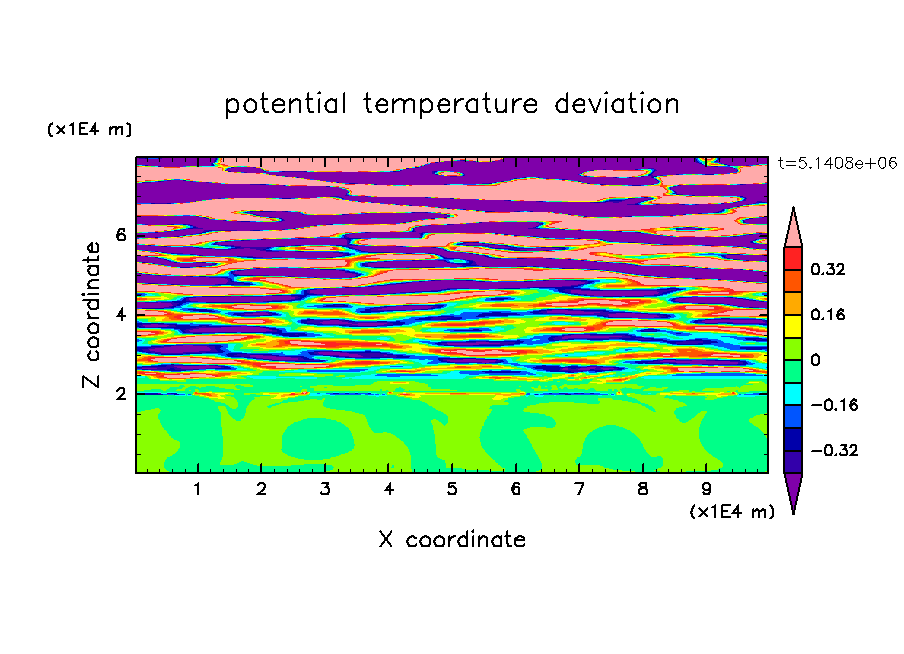 potential temperature deviation

(x1E4 m)

t=5.1408e+06

Z coordinate

6
4
2

0.32
0.16
0
−0.16
−0.32

1 2 3 4 5 6 7 8 9

(x1E4 m)

X coordinate